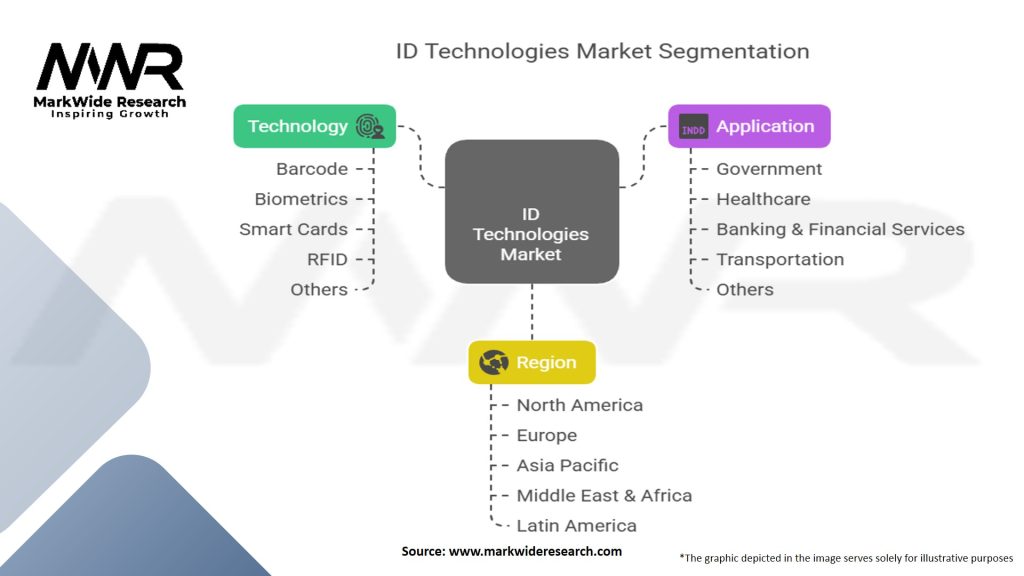 MWR
MarkWide Research
Inspiring Growth

ID Technologies Market Segmentation

Technology
Barcode
Biometrics
Smart Cards
RFID
Others

ID Technologies Market

INDD Application
Government
Healthcare
Banking & Financial Services
Transportation
Others

Region
North America
Europe
Asia Pacific
Middle East & Africa
Latin America

Source: www.markwideresearch.com

*The graphic depicted in the image serves solely for illustrative purposes